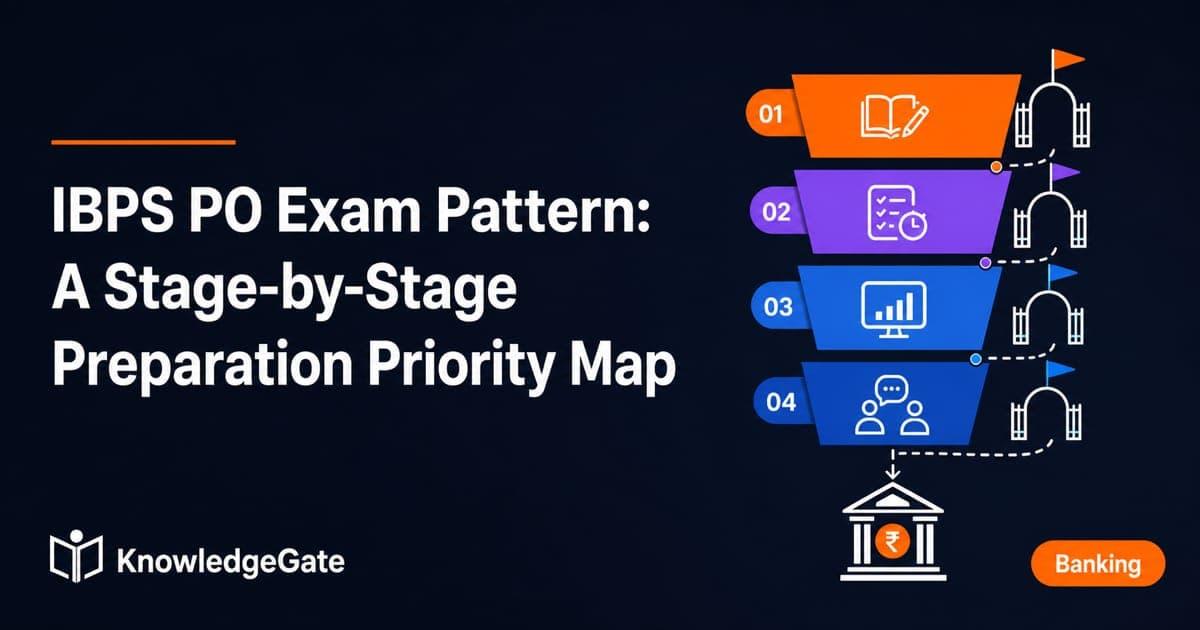 IBPS PO Exam Pattern: A Stage-by-Stage Preparation Priority Map

01

02

03

04

₹

KnowledgeGate

Banking